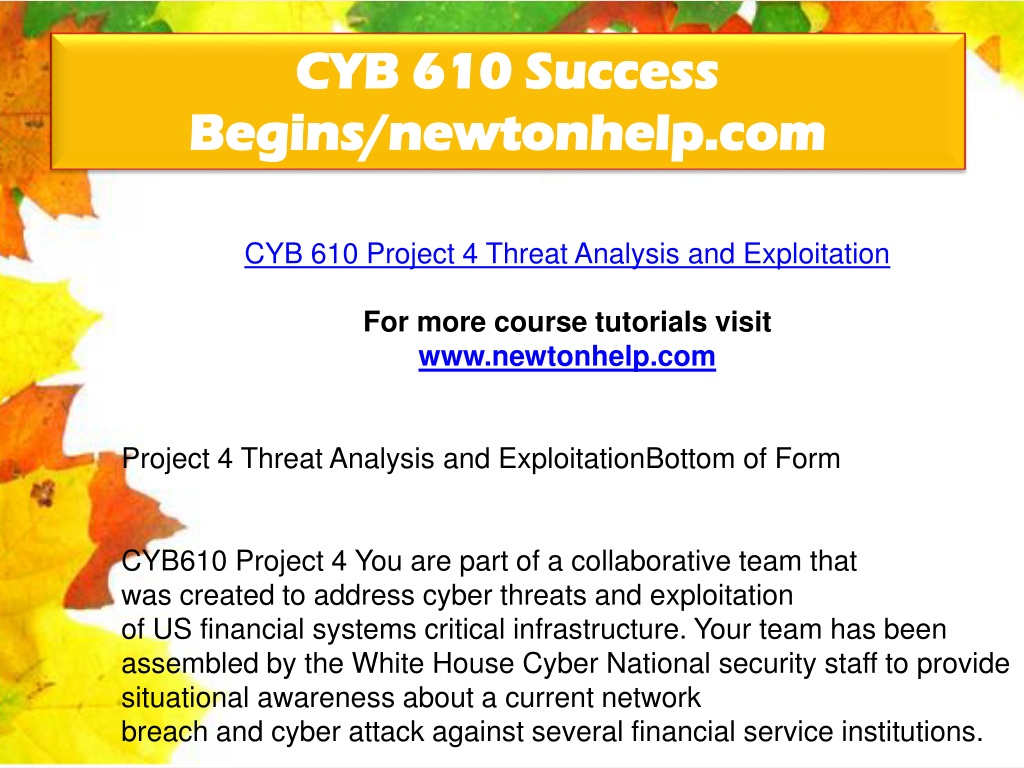 CYB 610 Success Begins/newtonhelp.com

CYB 610 Project 4 Threat Analysis and Exploitation

For more course tutorials visit
www.newtonhelp.com

Project 4 Threat Analysis and ExploitationBottom of Form

CYB610 Project 4 You are part of a collaborative team that was created to address cyber threats and exploitation of US financial systems critical infrastructure. Your team has been assembled by the White House Cyber National security staff to provide situational awareness about a current network breach and cyber attack against several financial service institutions.